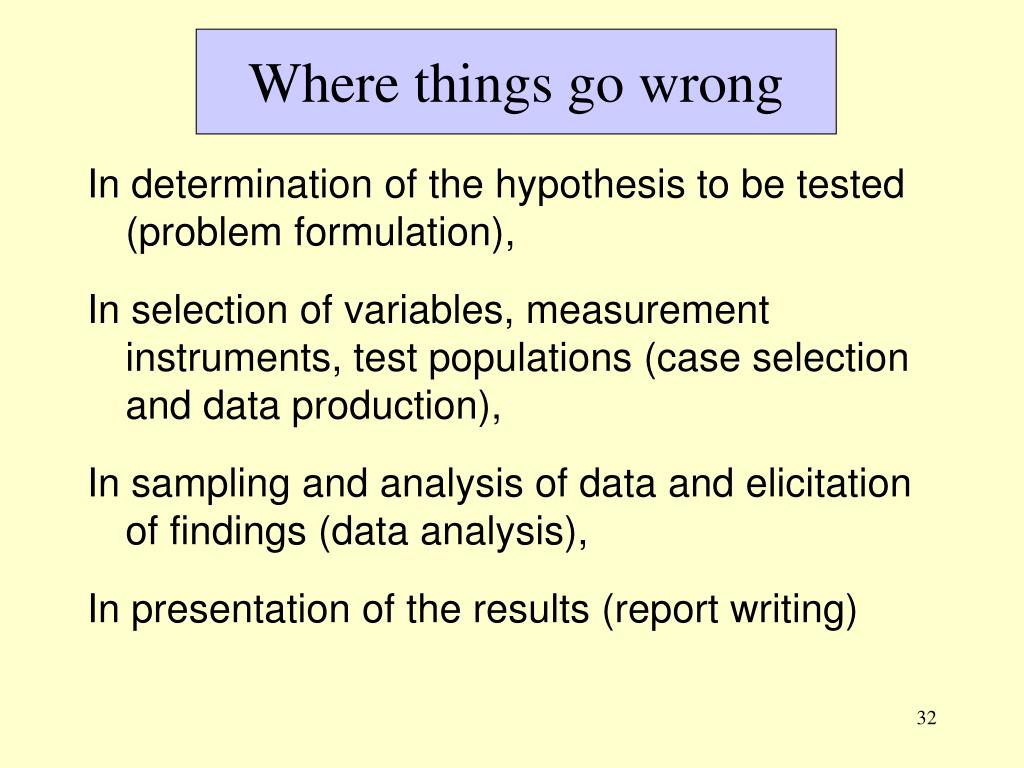 Where things go wrong

In determination of the hypothesis to be tested (problem formulation),

In selection of variables, measurement instruments, test populations (case selection and data production),

In sampling and analysis of data and elicitation of findings (data analysis),

In presentation of the results (report writing)

32